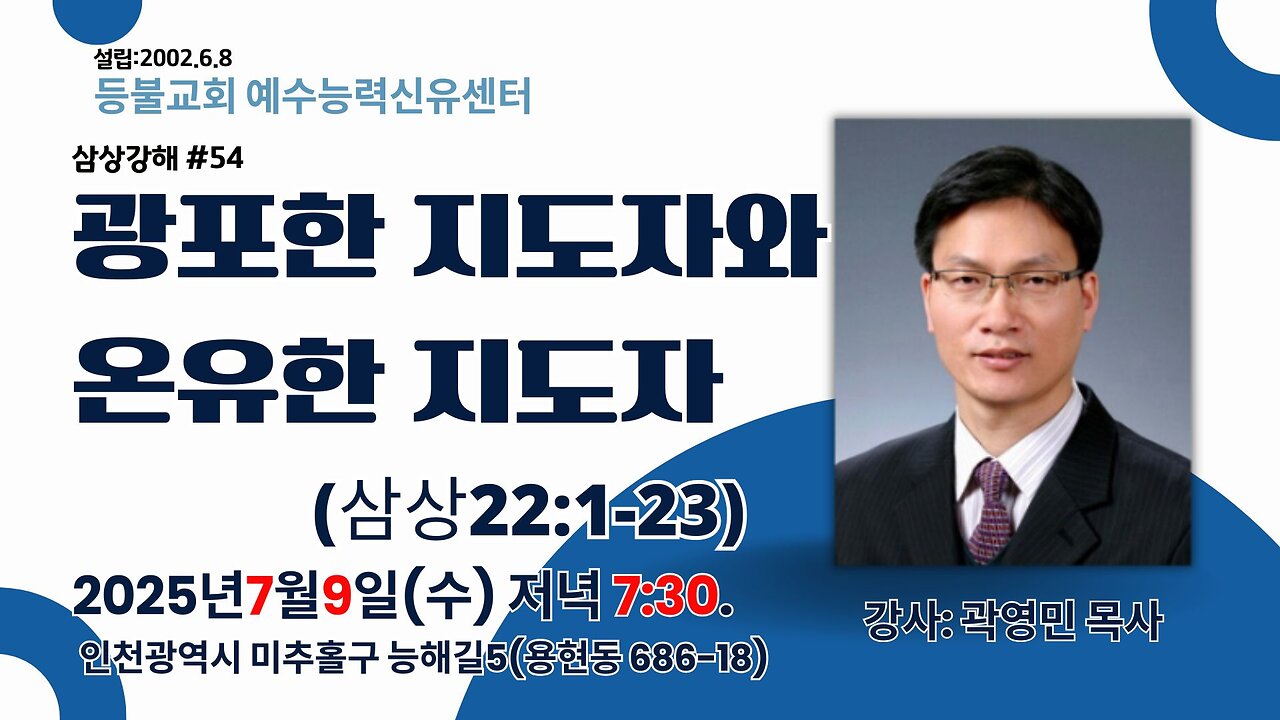 설립:2002.6.8
등불교회 예수능력신유센터

삼상강해 #54
광포한 지도자와
온유한 지도자

(삼상22:1-23)

2025년7월9일(수) 저녁 7:30.
인천광역시 미추홀구 능해길5(용현동 686-18)

강사: 곽영민 목사